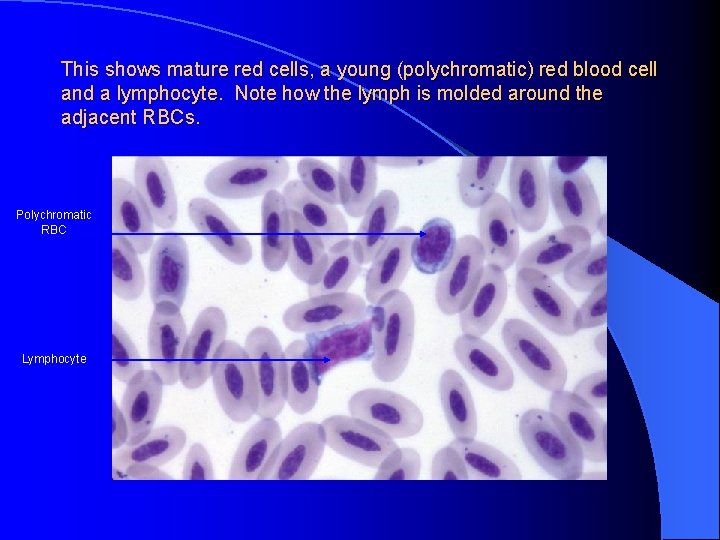 This shows mature red cells, a young (polychromatic) red blood cell and a lymphocyte. Note how the lymph is molded around the adjacent RBCs.

Polychromatic RBC

Lymphocyte